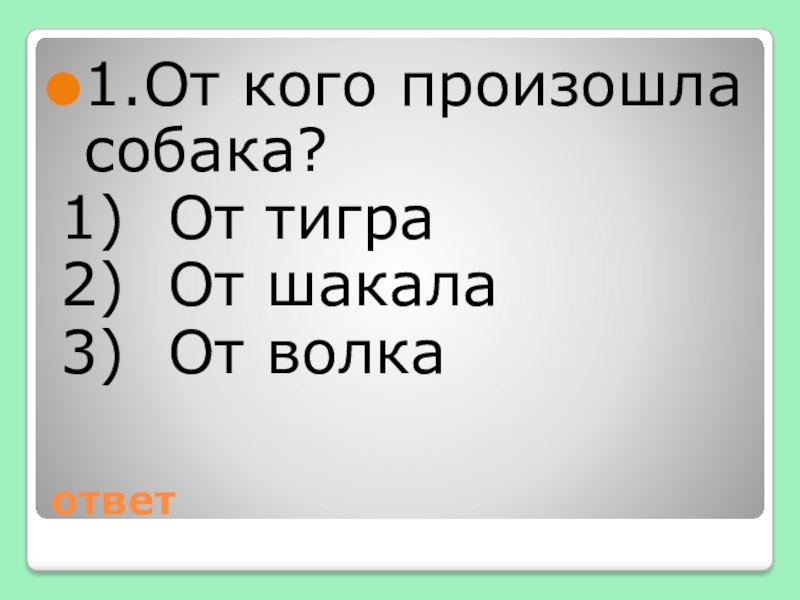 1.От кого произошла собака?
1) От тигра
2) От шакала
3) От волка

ответ